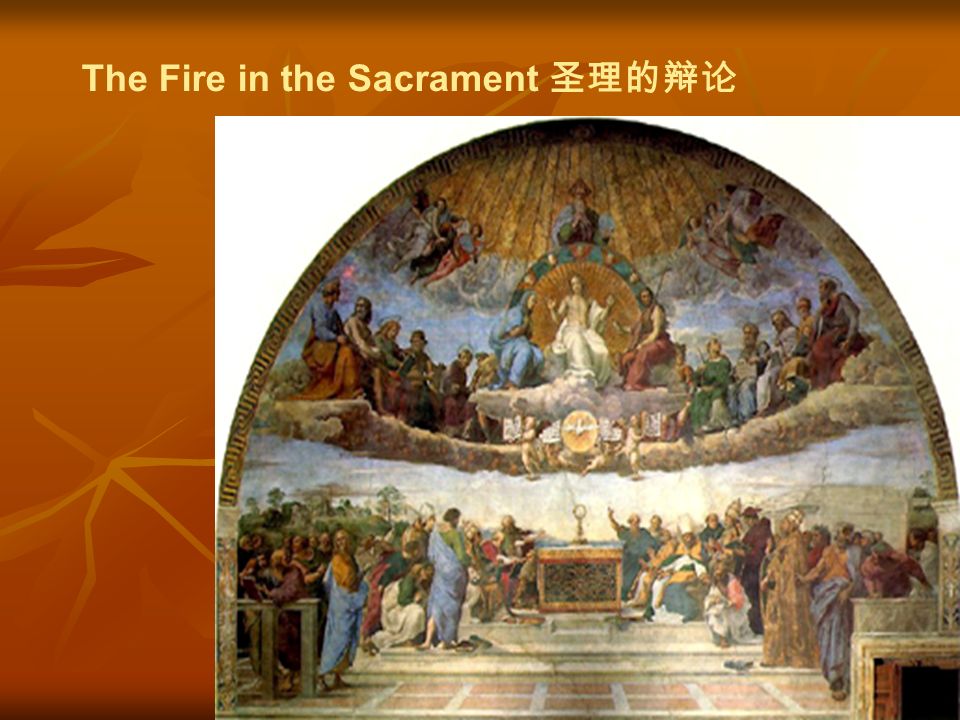 The Fire in the Sacrament 圣理的辩论